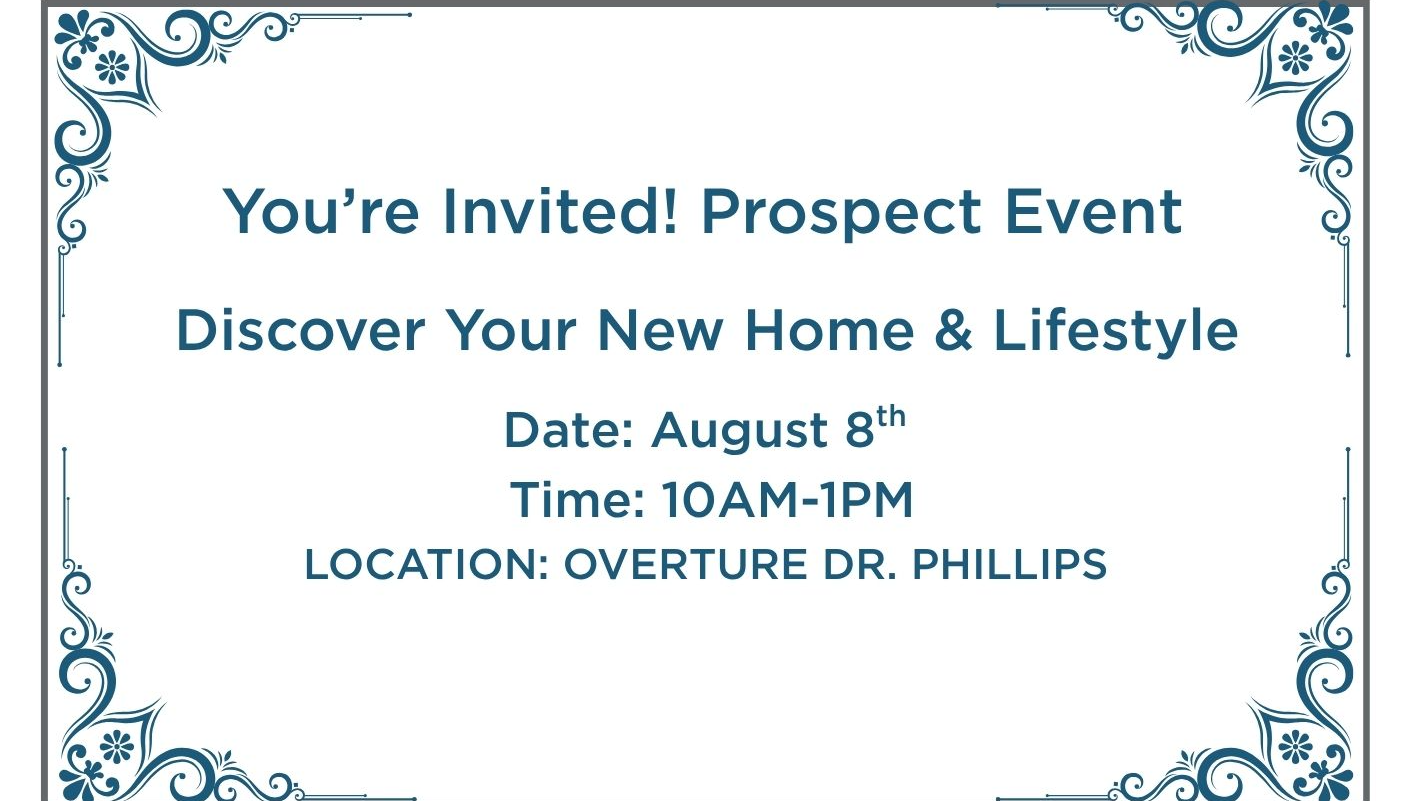 You're Invited! Prospect Event

Discover Your New Home & Lifestyle

Date: August 8th

Time: 10AM-1PM

LOCATION: OVERTURE DR. PHILLIPS